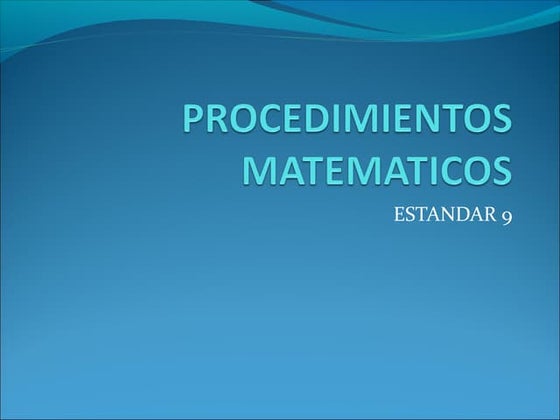 PROCEDIMIENTOS MATEMATICOS

ESTANDAR 9